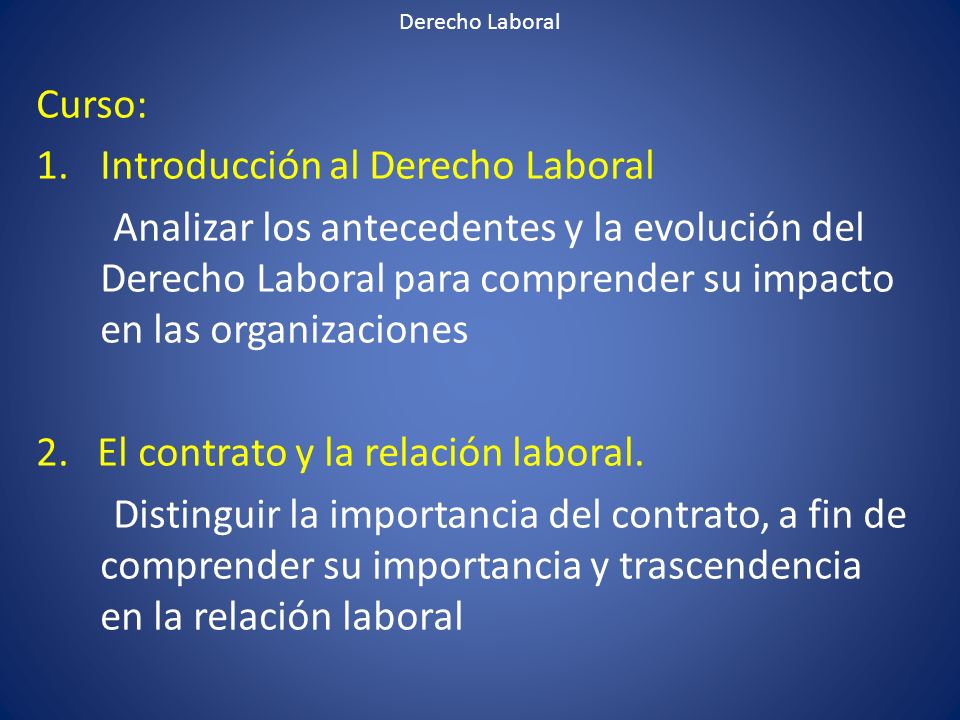 Derecho Laboral

Curso:

1. Introducción al Derecho Laboral

Analizar los antecedentes y la evolución del Derecho Laboral para comprender su impacto en las organizaciones

2. El contrato y la relación laboral.

Distinguir la importancia del contrato, a fin de comprender su importancia y trascendencia en la relación laboral